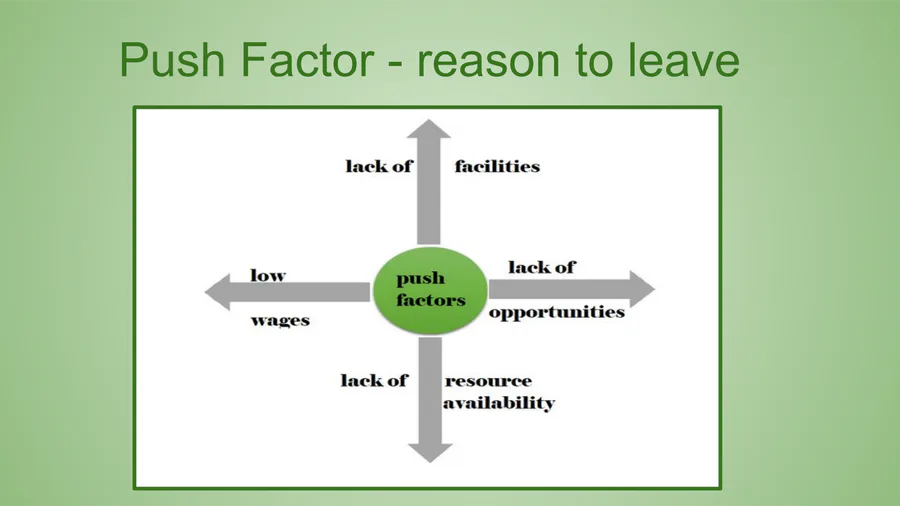 Push Factor - reason to leave

lack of facilities

low wages

push factors

lack of opportunities

lack of resource availability